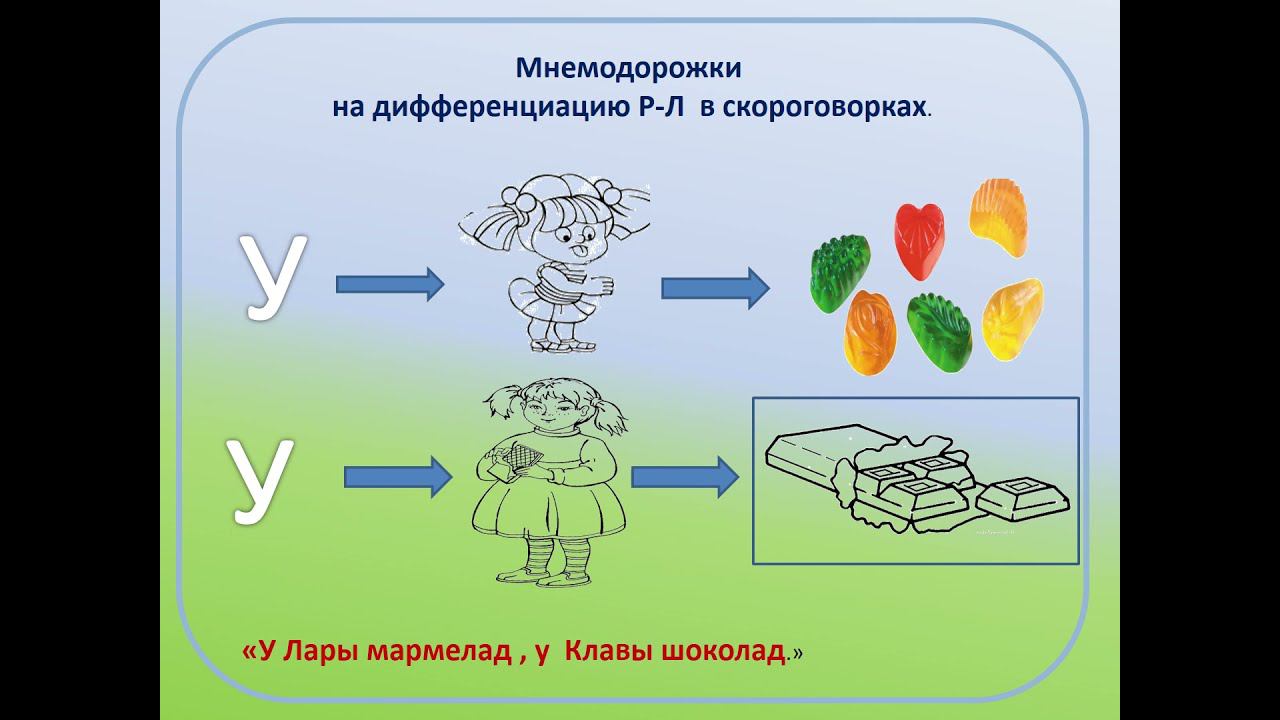 Мнемодорожки
на дифференциацию Р-Л в скороговорках.

У

У

«У Лары мармелад , у Клавы шоколад.»